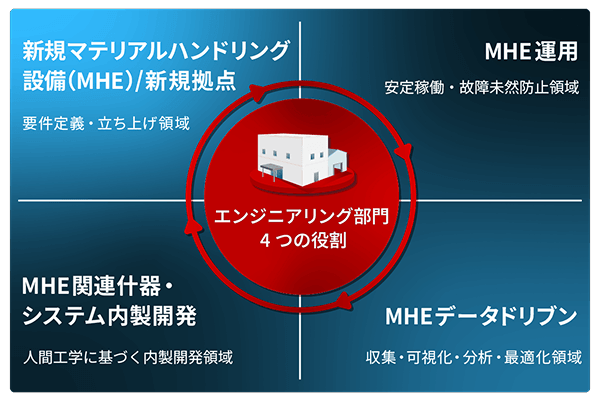 新規マテリアルハンドリング設備(MHE)/新規拠点

要件定義・立ち上げ領域

MHE運用

安定稼働・故障未然防止領域

エンジニアリング部門
4つの役割

MHE関連什器・システム内製開発

人間工学に基づく内製開発領域

MHEデータドリブン

収集・可視化・分析・最適化領域